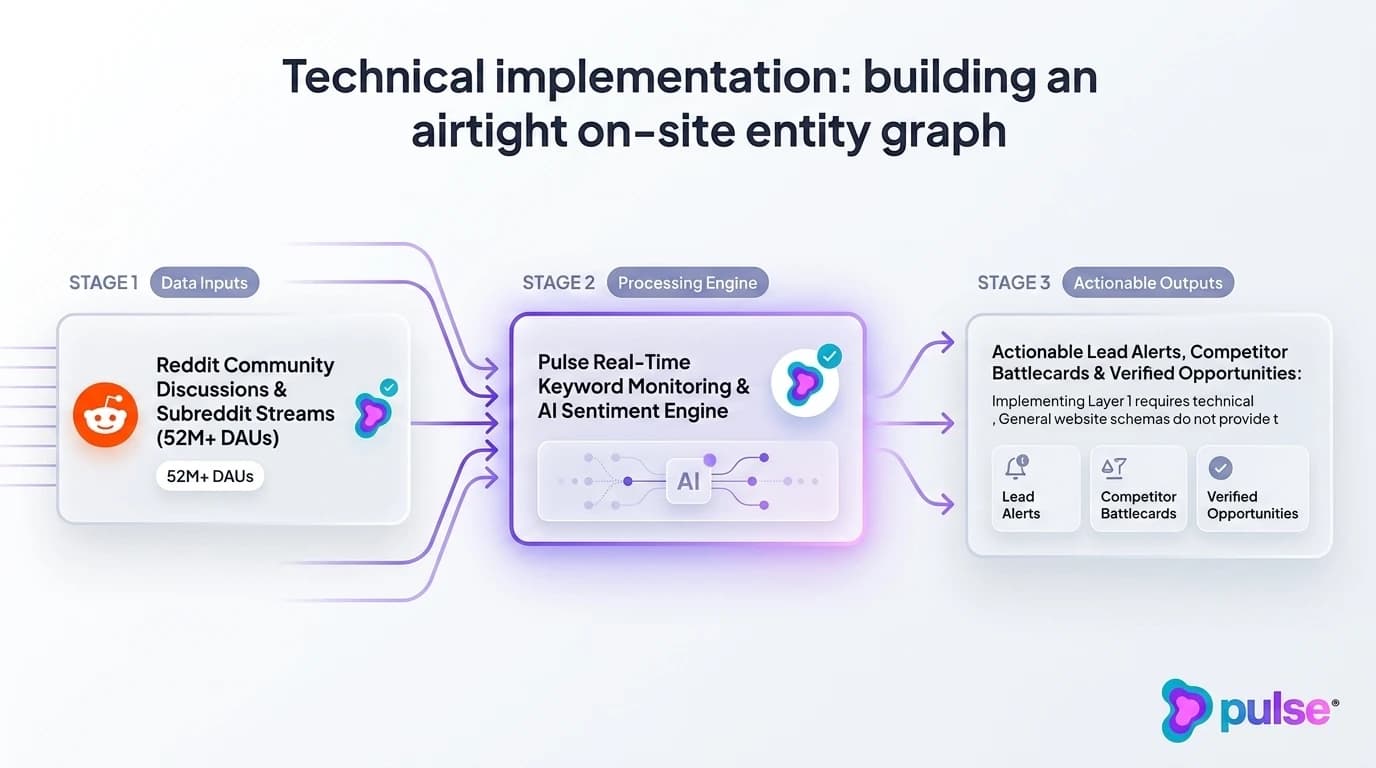 Technical implementation: building an airtight on-site entity graph

STAGE 1 Data Inputs

Reddit Community Discussions & Subreddit Streams (52M+ DAUs)

52M+ DAUs

STAGE 2 Processing Engine

Pulse Real-Time Keyword Monitoring & AI Sentiment Engine

AI

STAGE 3 Actionable Outputs

Actionable Lead Alerts, Competitor Battlecards & Verified Opportunities:

Implementing Layer 1 requires technical , General website schemas do not provide t

Lead Alerts

Competitor Battlecards

Verified Opportunities

pulse®